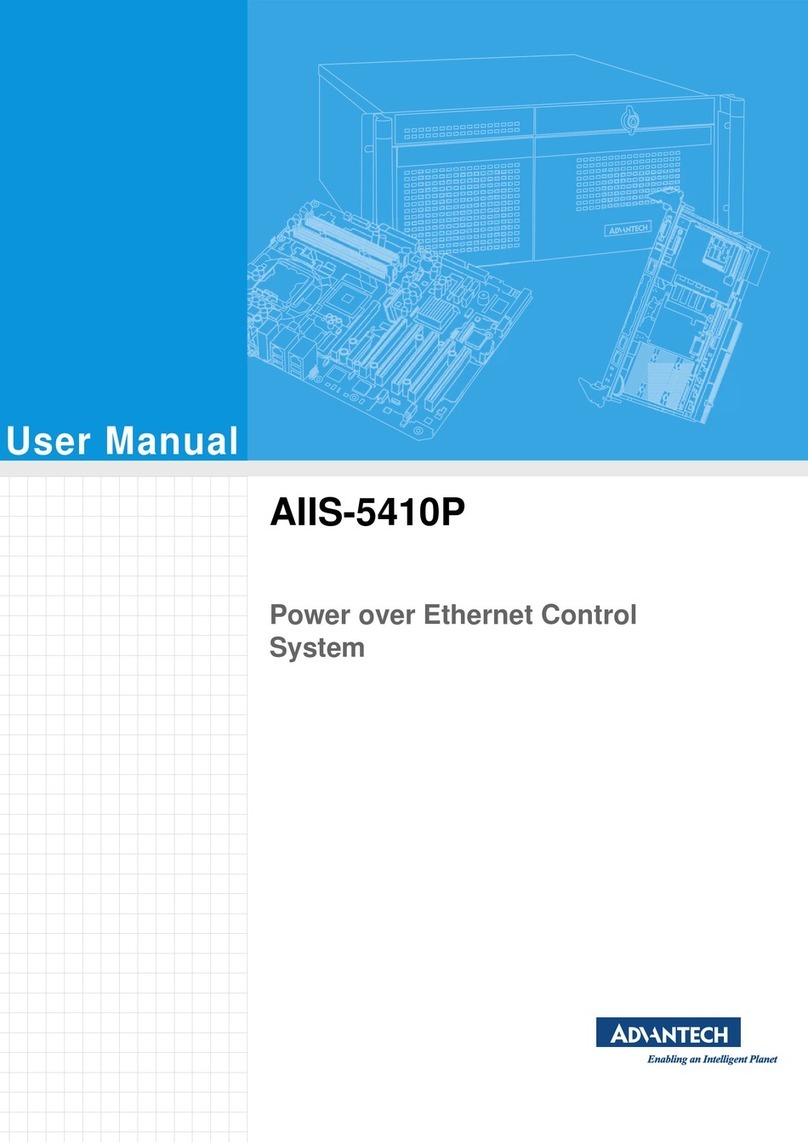 ADVANTECH

User Manual

AIIS-5410P

Power over Ethernet Control System

ADVANTECH
Enabling an Intelligent Planet